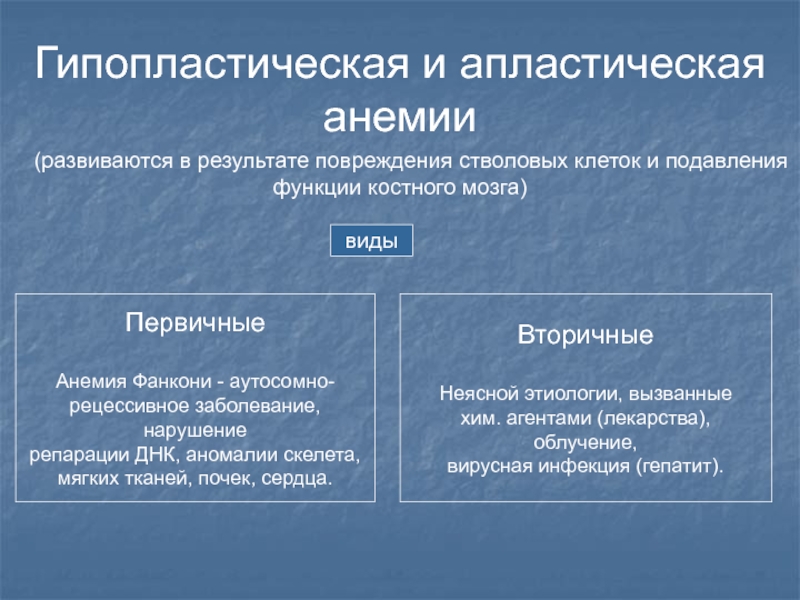 Гипопластическая и апластическая анемии

(развиваются в результате повреждения стволовых клеток и подавления функции костного мозга)

виды

Первичные

Анемия Фанкони - аутосомно-рецессивное заболевание, нарушение репарации ДНК, аномалии скелета, мягких тканей, почек, сердца.

Вторичные

Неясной этиологии, вызванные хим. агентами (лекарства), облучение, вирусная инфекция (гепатит).